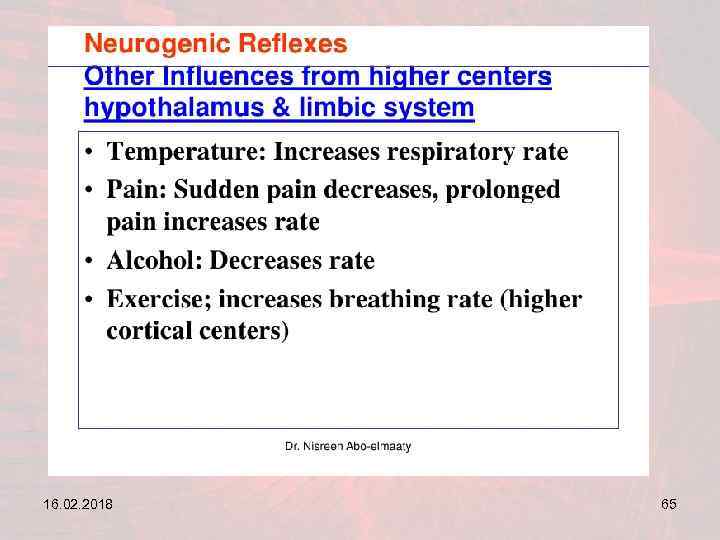 Neurogenic Reflexes
Other Influences from higher centers hypothalamus & limbic system

• Temperature: Increases respiratory rate
• Pain: Sudden pain decreases, prolonged pain increases rate
• Alcohol: Decreases rate
• Exercise; increases breathing rate (higher cortical centers)

Dr. Nisreen Abo-elmaaty

16.02.2018

65